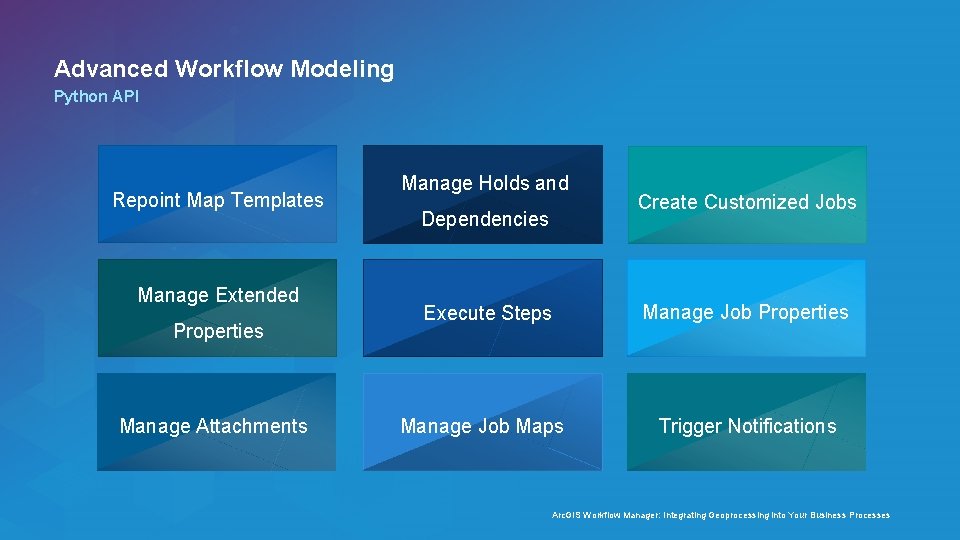 Advanced Workflow Modeling
Python API

Repoint Map Templates

Manage Holds and Dependencies

Create Customized Jobs

Manage Extended Properties

Execute Steps

Manage Job Properties

Manage Attachments

Manage Job Maps

Trigger Notifications

ArcGIS Workflow Manager: Integrating Geoprocessing into Your Business Processes